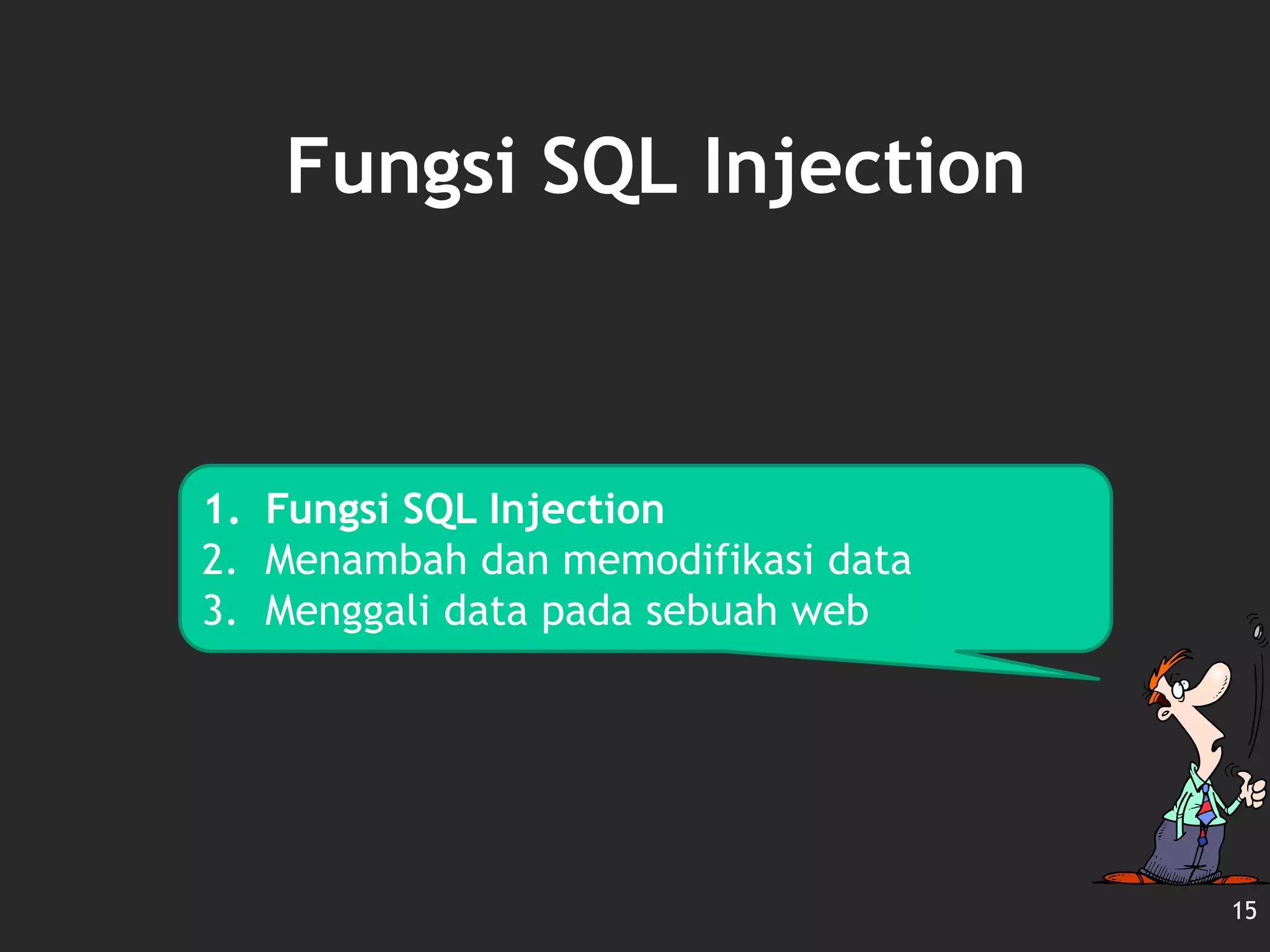 Fungsi SQL Injection

1. Fungsi SQL Injection
2. Menambah dan memodifikasi data
3. Menggali data pada sebuah web

15